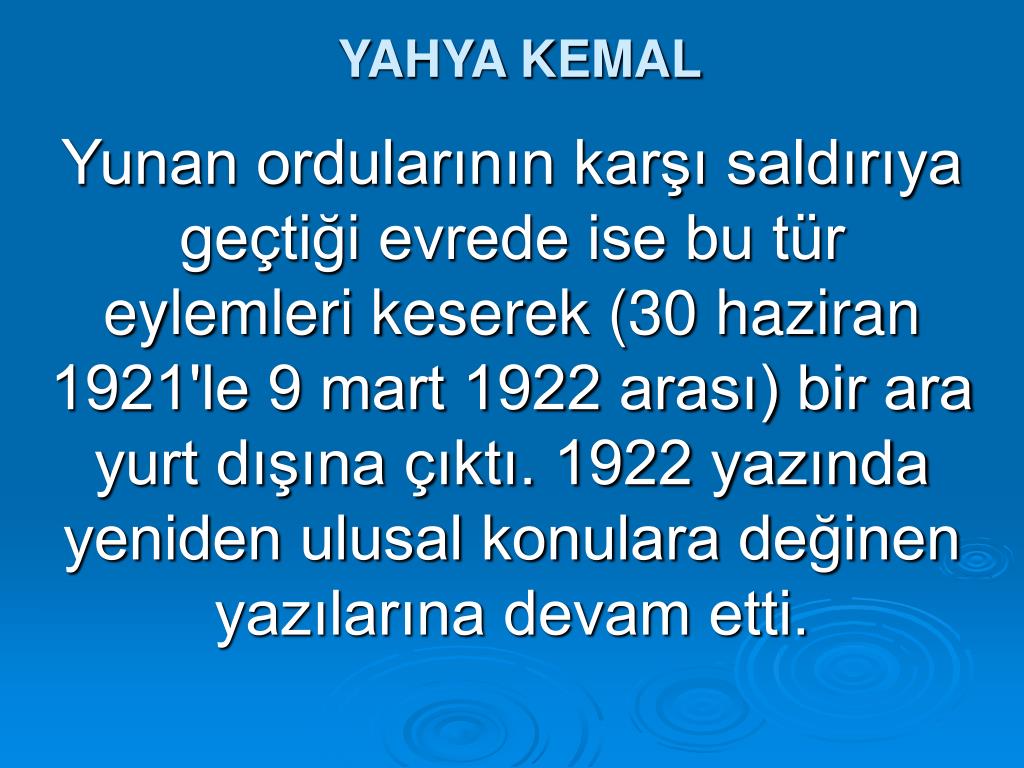 YAHYA KEMAL

Yunan ordularının karşı saldırıya geçtiği evrede ise bu tür eylemleri keserek (30 haziran 1921'le 9 mart 1922 arası) bir ara yurt dışına çıktı. 1922 yazında yeniden ulusal konulara değinen yazılarına devam etti.